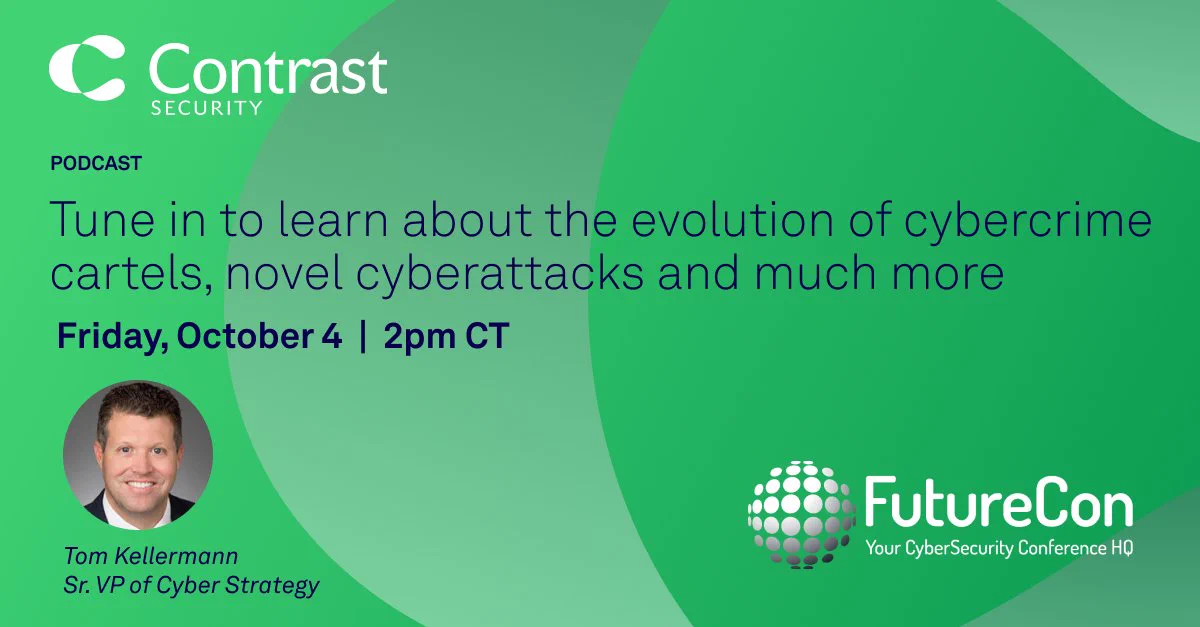 Contrast
SECURITY

PODCAST

Tune in to learn about the evolution of cybercrime cartels, novel cyberattacks and much more

Friday, October 4 | 2pm CT

Tom Kellermann
Sr. VP of Cyber Strategy

FutureCon
Your CyberSecurity Conference HQ